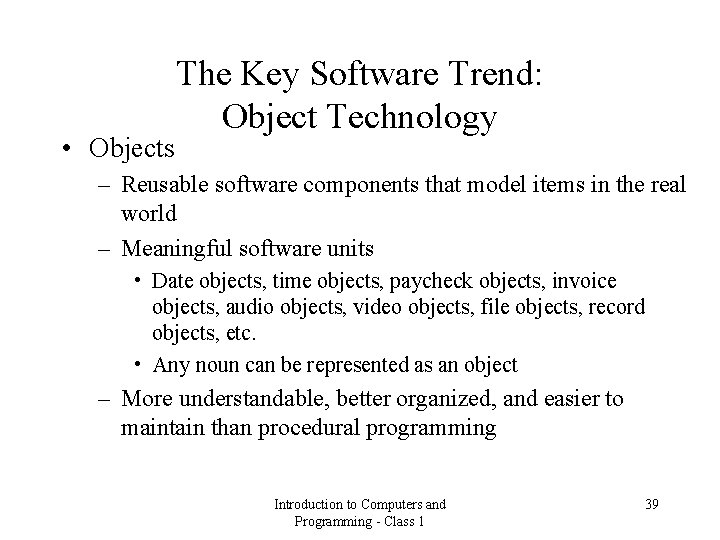 The Key Software Trend: Object Technology

• Objects
– Reusable software components that model items in the real world
– Meaningful software units
• Date objects, time objects, paycheck objects, invoice objects, audio objects, video objects, file objects, record objects, etc.
• Any noun can be represented as an object
– More understandable, better organized, and easier to maintain than procedural programming

Introduction to Computers and Programming - Class 1

39